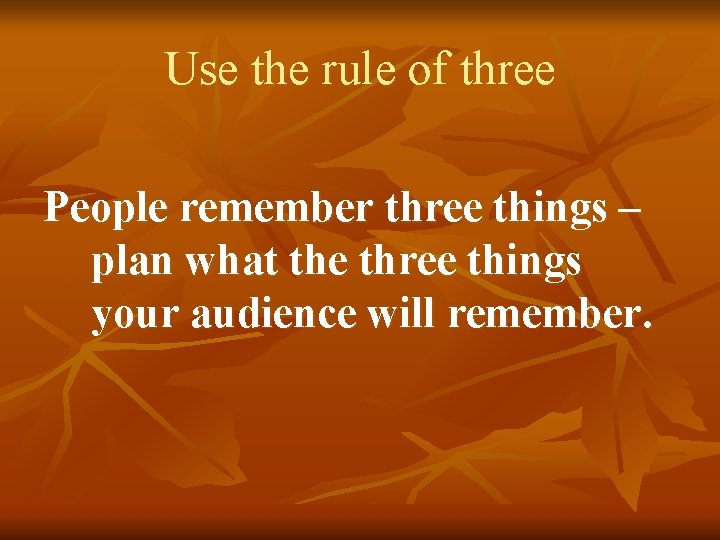 Use the rule of three

People remember three things – plan what the three things your audience will remember.